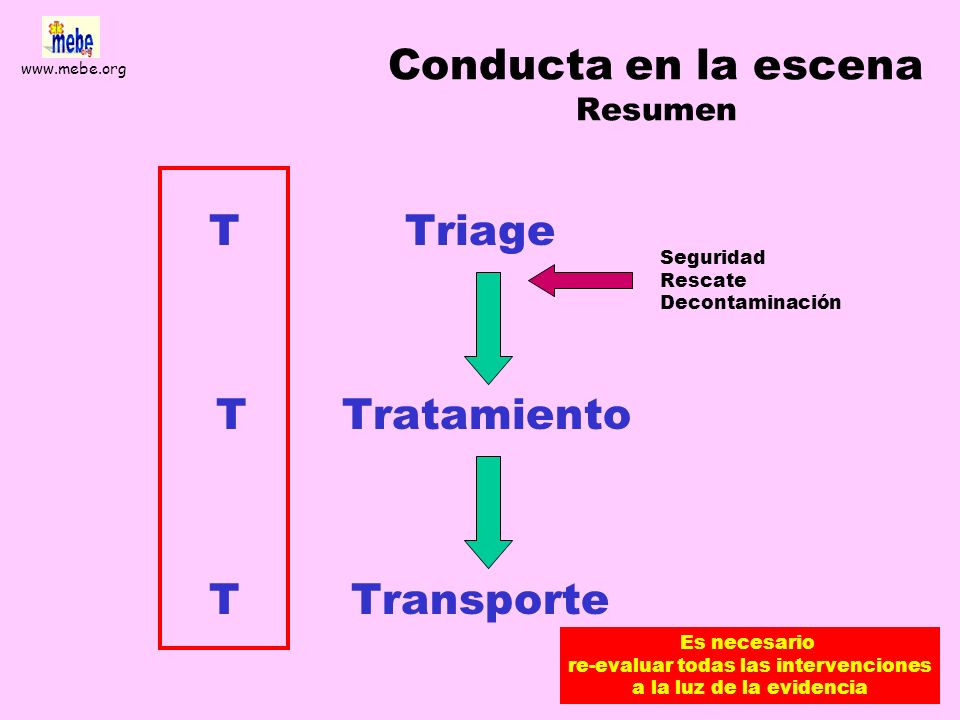 mebe
www.mebe.org

Conducta en la escena
Resumen

T Triage

Seguridad
Rescate
Decontaminación

T Tratamiento

T Transporte

Es necesario
re-evaluar todas las intervenciones
a la luz de la evidencia